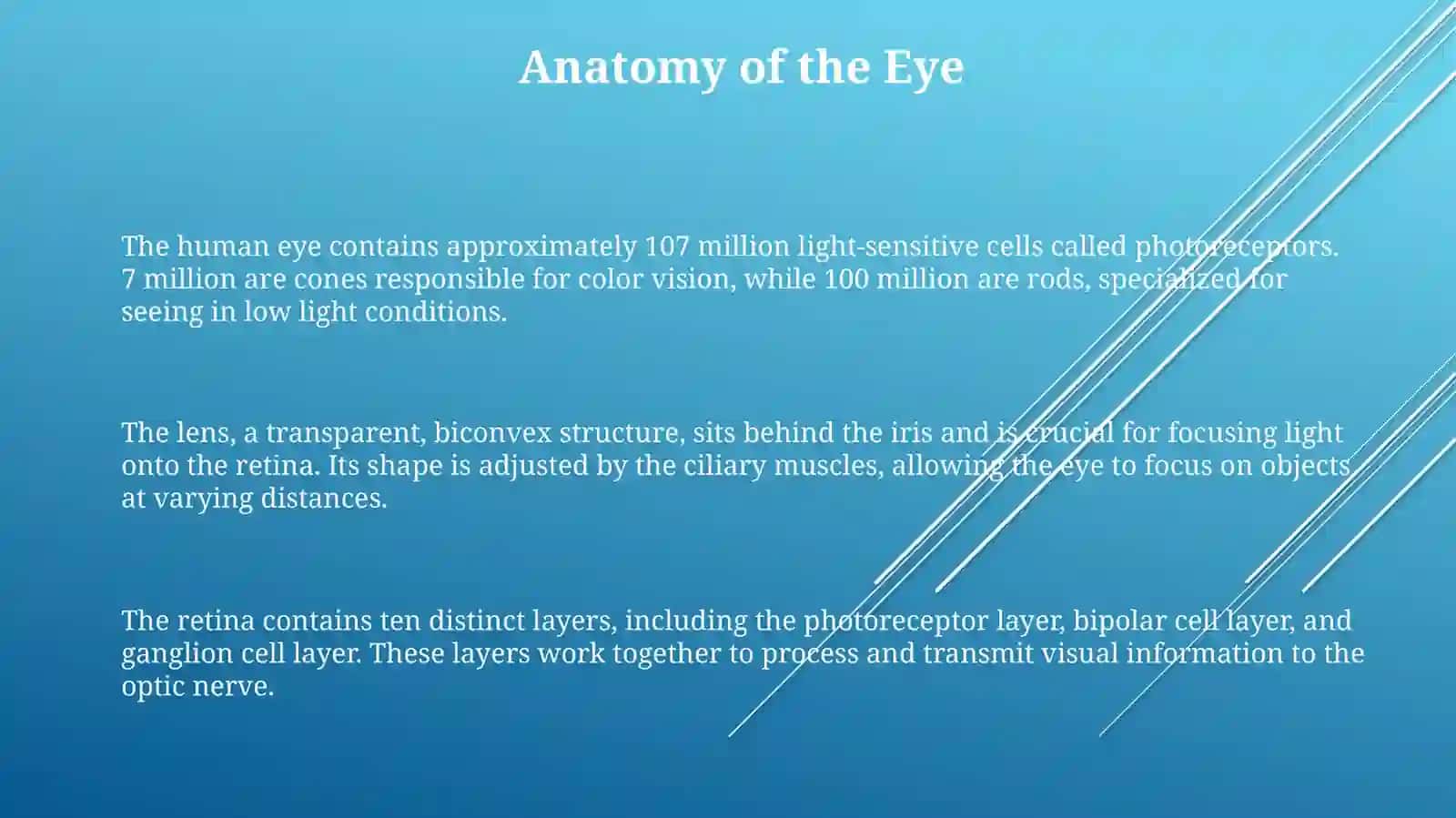 Anatomy of the Eye

The human eye contains approximately 107 million light-sensitive cells called photoreceptors. 7 million are cones responsible for color vision, while 100 million are rods, specialized for seeing in low light conditions.

The lens, a transparent, biconvex structure, sits behind the iris and is crucial for focusing light onto the retina. Its shape is adjusted by the ciliary muscles, allowing the eye to focus on objects at varying distances.

The retina contains ten distinct layers, including the photoreceptor layer, bipolar cell layer, and ganglion cell layer. These layers work together to process and transmit visual information to the optic nerve.